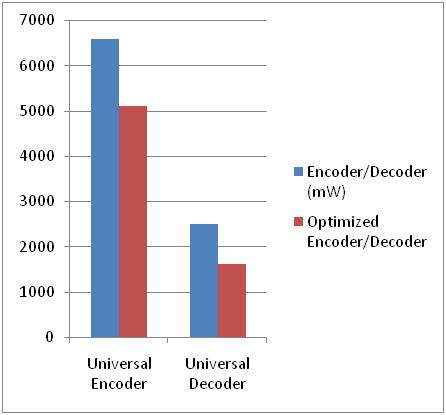 7000
6000
5000
4000
3000
2000
1000
0

Universal Encoder
Universal Decoder

Encoder/Decoder (mW)
Optimized Encoder/Decoder